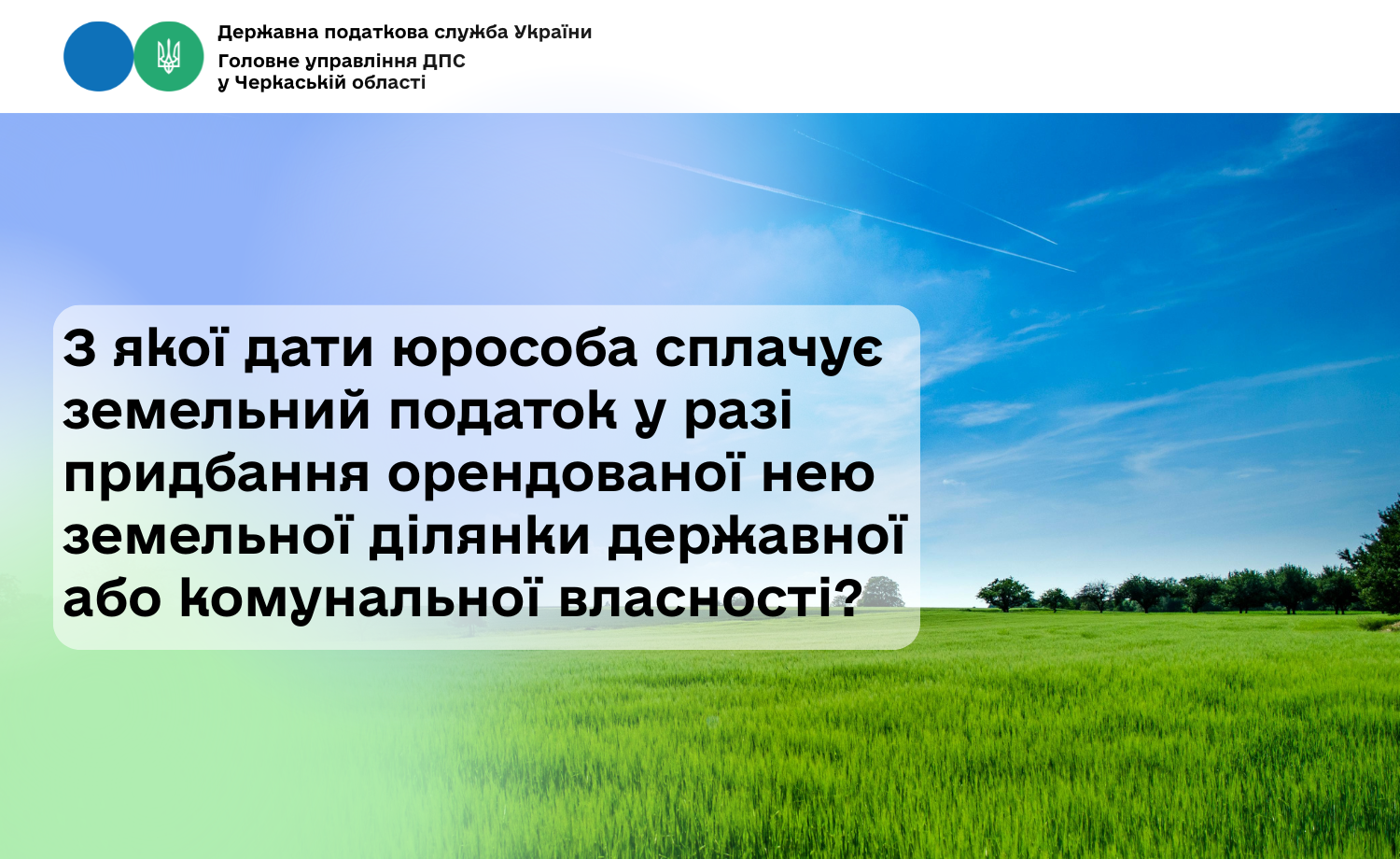 Державна податкова служба України
Головне управління ДПС
у Черкаській області

З якої дати юрособа сплачує земельний податок у разі придбання орендованої нею земельної ділянки державної або комунальної власності?